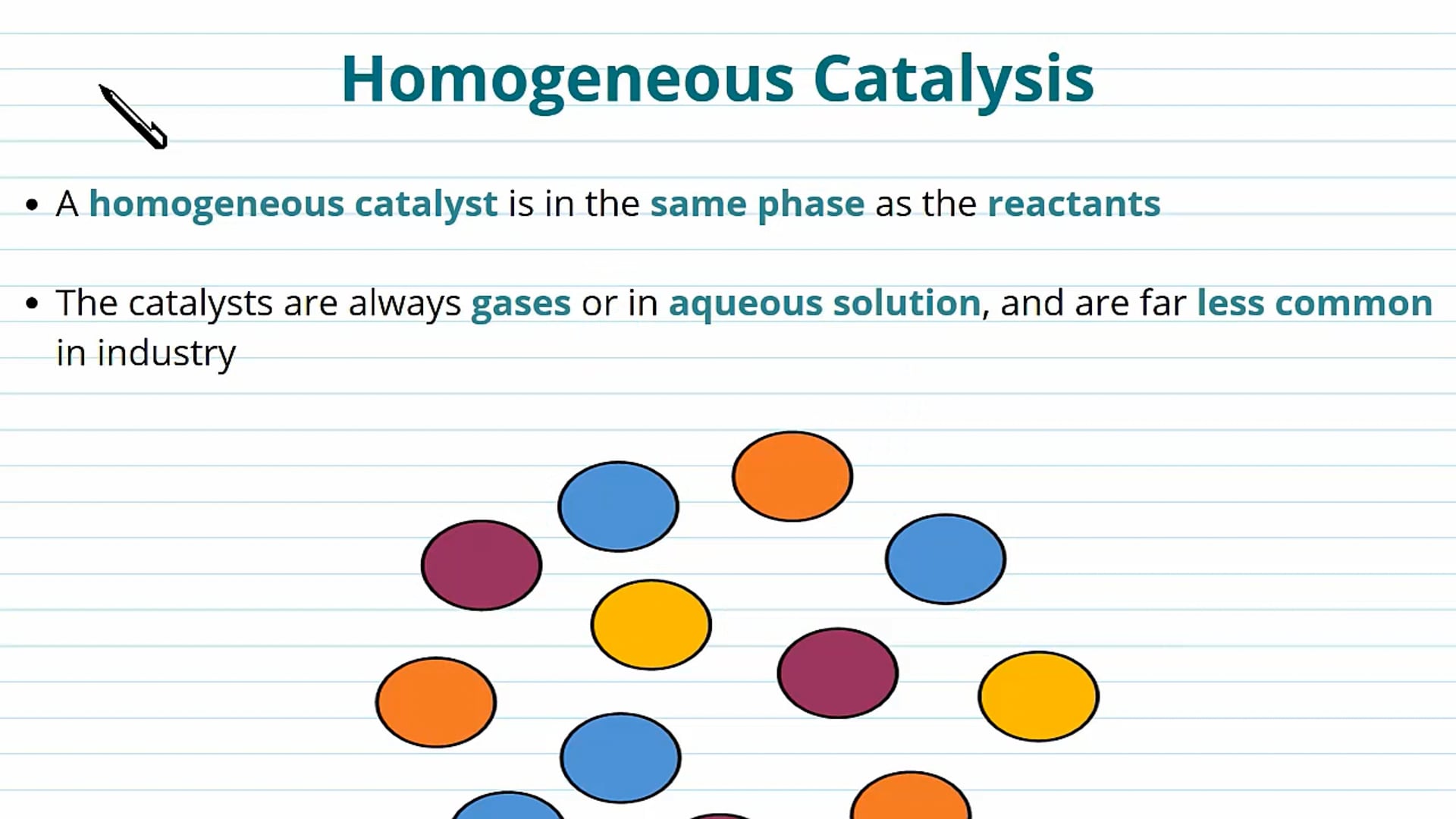 Homogeneous Catalysis

• A homogeneous catalyst is in the same phase as the reactants

• The catalysts are always gases or in aqueous solution, and are far less common in industry